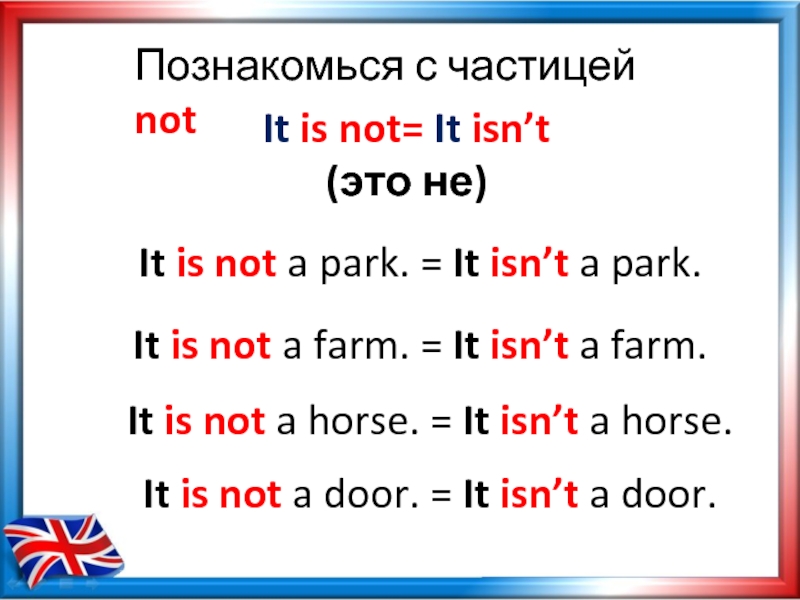 Познакомься с частицей

not

It is not= It isn’t

(это не)

It is not a park. = It isn’t a park.

It is not a farm. = It isn’t a farm.

It is not a horse. = It isn’t a horse.

It is not a door. = It isn’t a door.